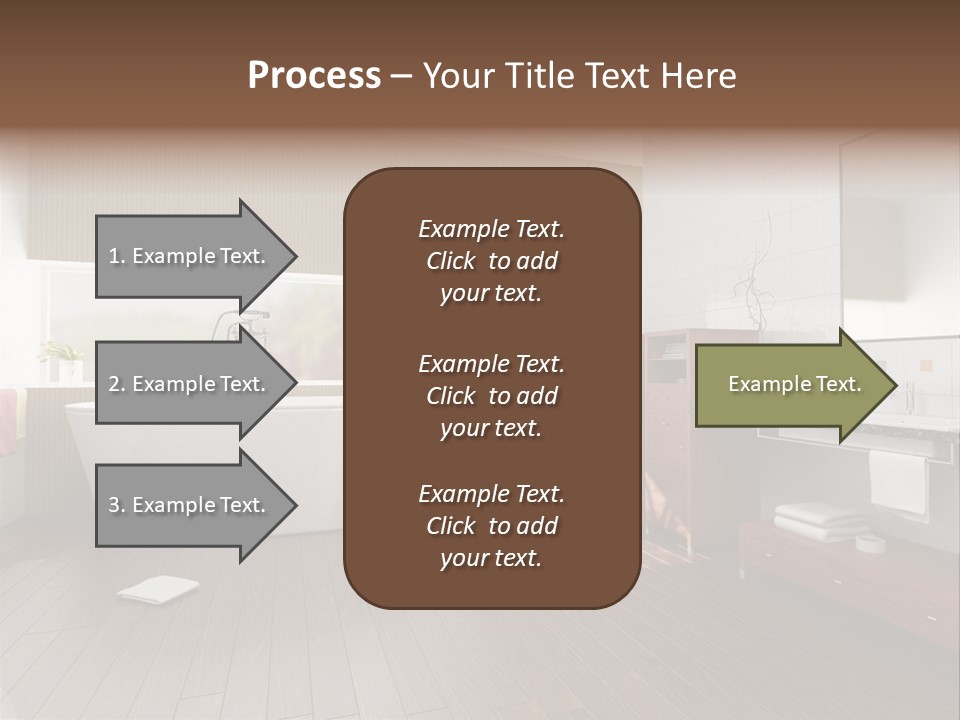 Process – Your Title Text Here

1. Example Text.

2. Example Text.

3. Example Text.

Example Text. Click to add your text.

Example Text. Click to add your text.

Example Text. Click to add your text.

Example Text.